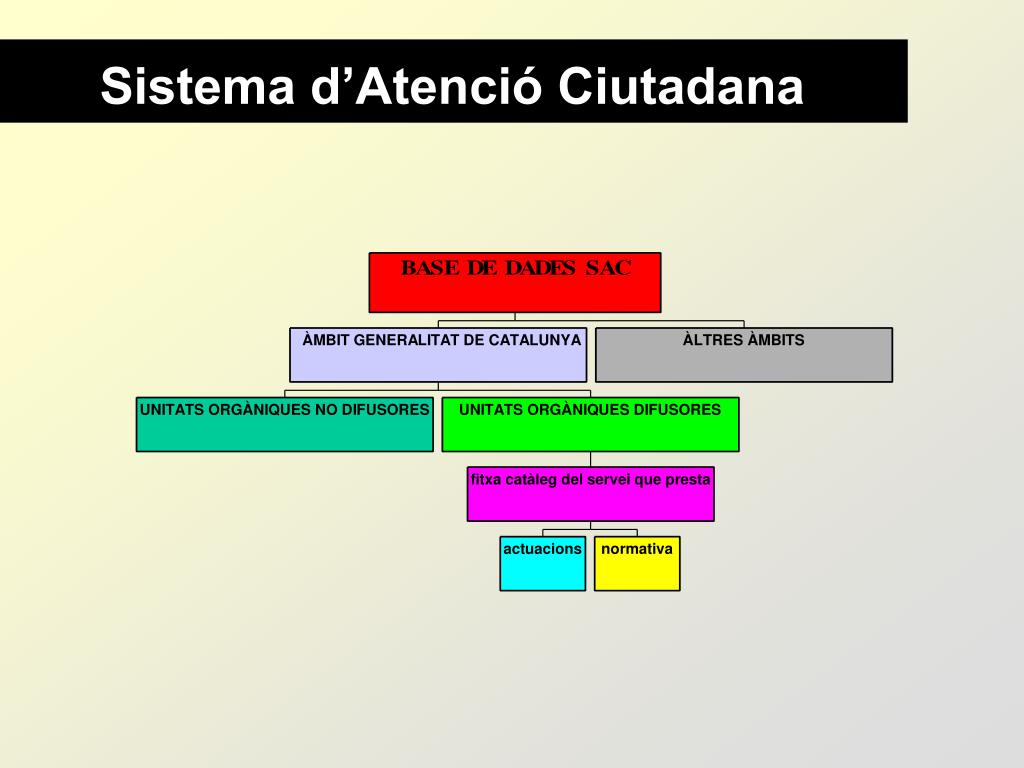 Sistema d’Atenció Ciutadana

BASE DE DADES SAC

ÀMBIT GENERALITAT DE CATALUNYA

ÀLTRES ÀMBITS

UNITATS ORGÀNIQUES NO DIFUSORES

UNITATS ORGÀNIQUES DIFUSORES

fitxa catàleg del servei que presta

actuacions

normativa